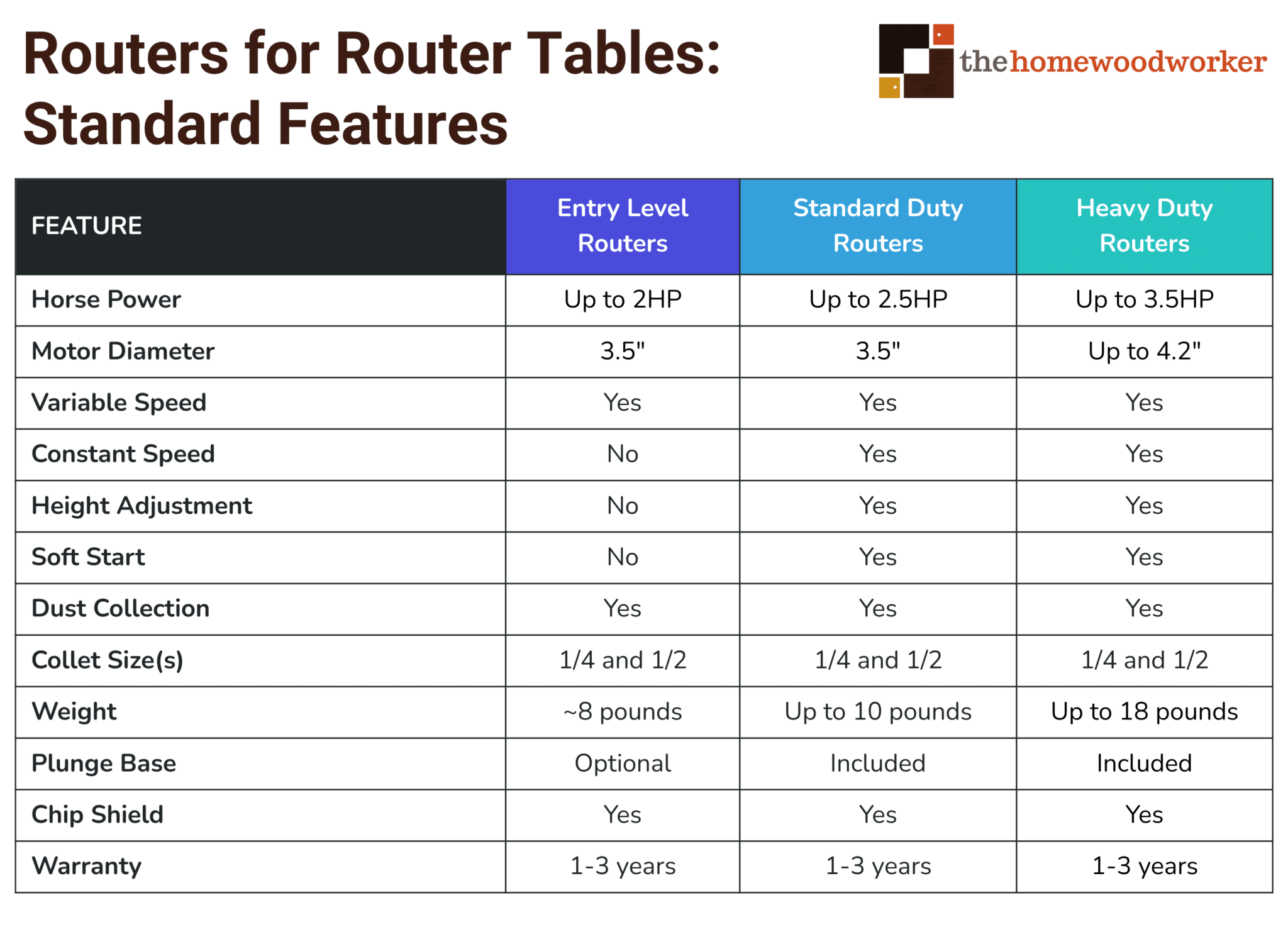 Routers for Router Tables: Standard Features

thehomewoodworker

| FEATURE | Entry Level Routers | Standard Duty Routers | Heavy Duty Routers |
|---|---|---|---|
| Horse Power | Up to 2HP | Up to 2.5HP | Up to 3.5HP |
| Motor Diameter | 3.5" | 3.5" | Up to 4.2" |
| Variable Speed | Yes | Yes | Yes |
| Constant Speed | No | Yes | Yes |
| Height Adjustment | No | Yes | Yes |
| Soft Start | No | Yes | Yes |
| Dust Collection | Yes | Yes | Yes |
| Collet Size(s) | 1/4 and 1/2 | 1/4 and 1/2 | 1/4 and 1/2 |
| Weight | ~8 pounds | Up to 10 pounds | Up to 18 pounds |
| Plunge Base | Optional | Included | Included |
| Chip Shield | Yes | Yes | Yes |
| Warranty | 1-3 years | 1-3 years | 1-3 years |